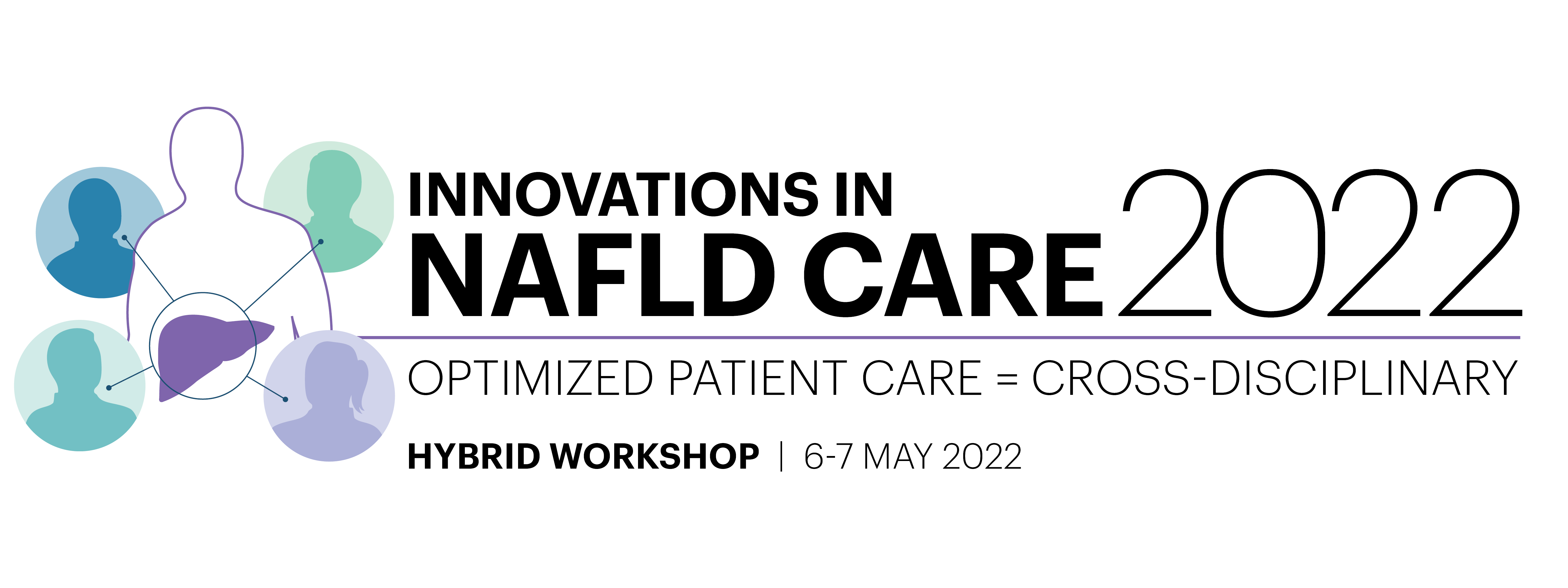 INNOVATIONS IN
NAFLD CARE 2022

OPTIMIZED PATIENT CARE = CROSS-DISCIPLINARY

HYBRID WORKSHOP | 6-7 MAY 2022